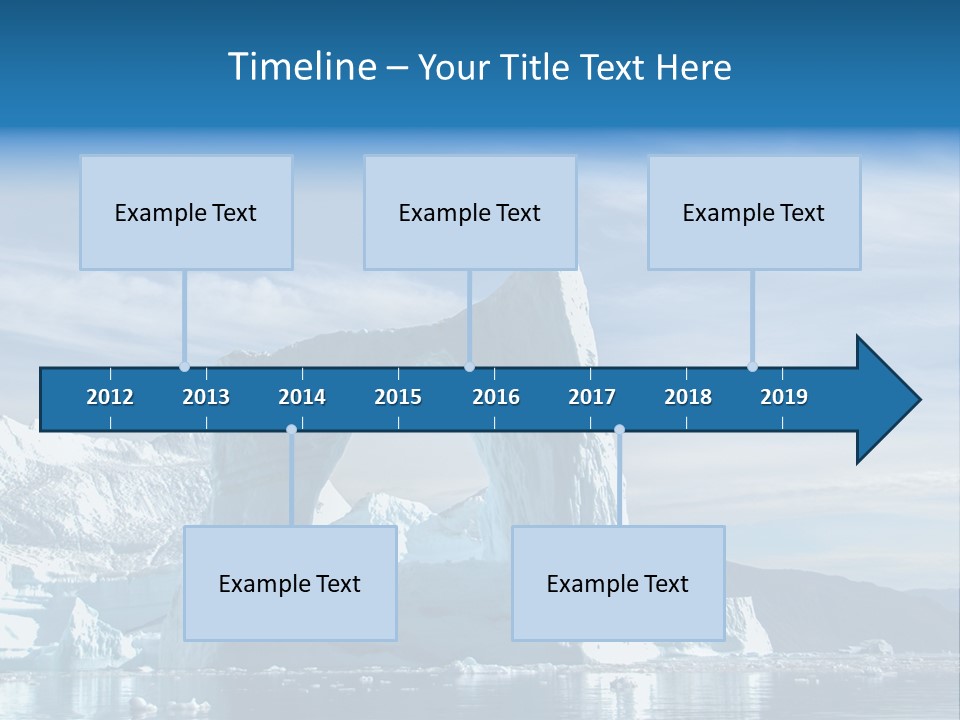 Timeline – Your Title Text Here

Example Text

Example Text

Example Text

2012 2013 2014 2015 2016 2017 2018 2019

Example Text

Example Text